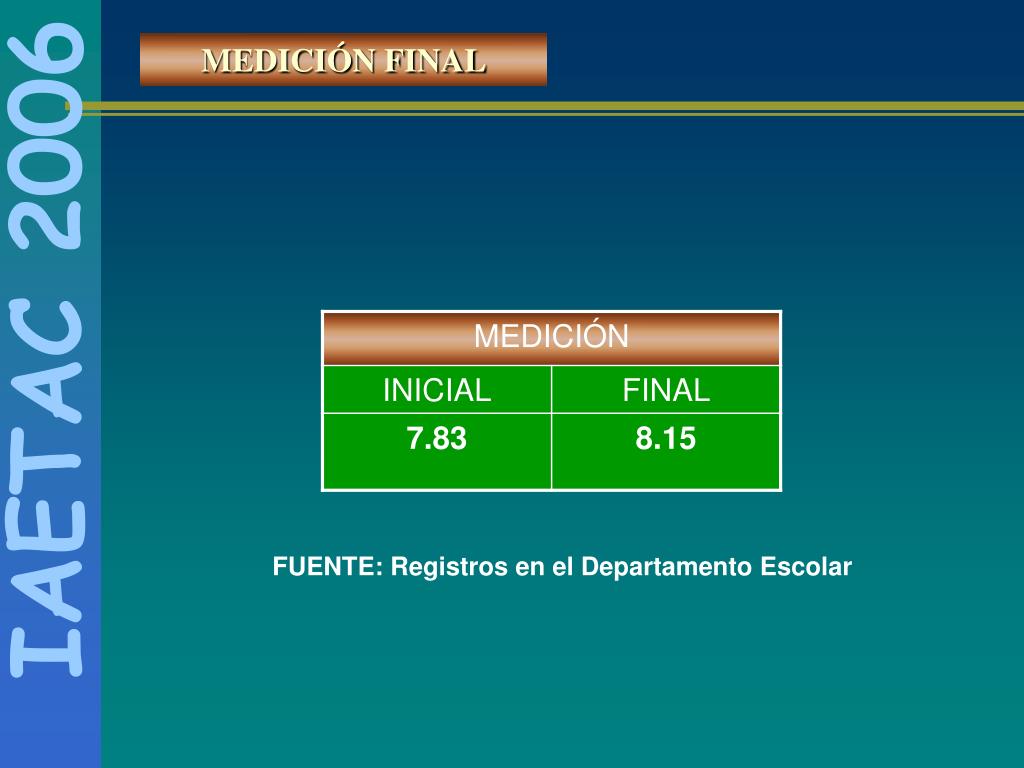 IAETAC 2006

MEDICIÓN FINAL

| MEDICIÓN | |
|---|---|
| INICIAL | FINAL |
| 7.83 | 8.15 |

FUENTE: Registros en el Departamento Escolar